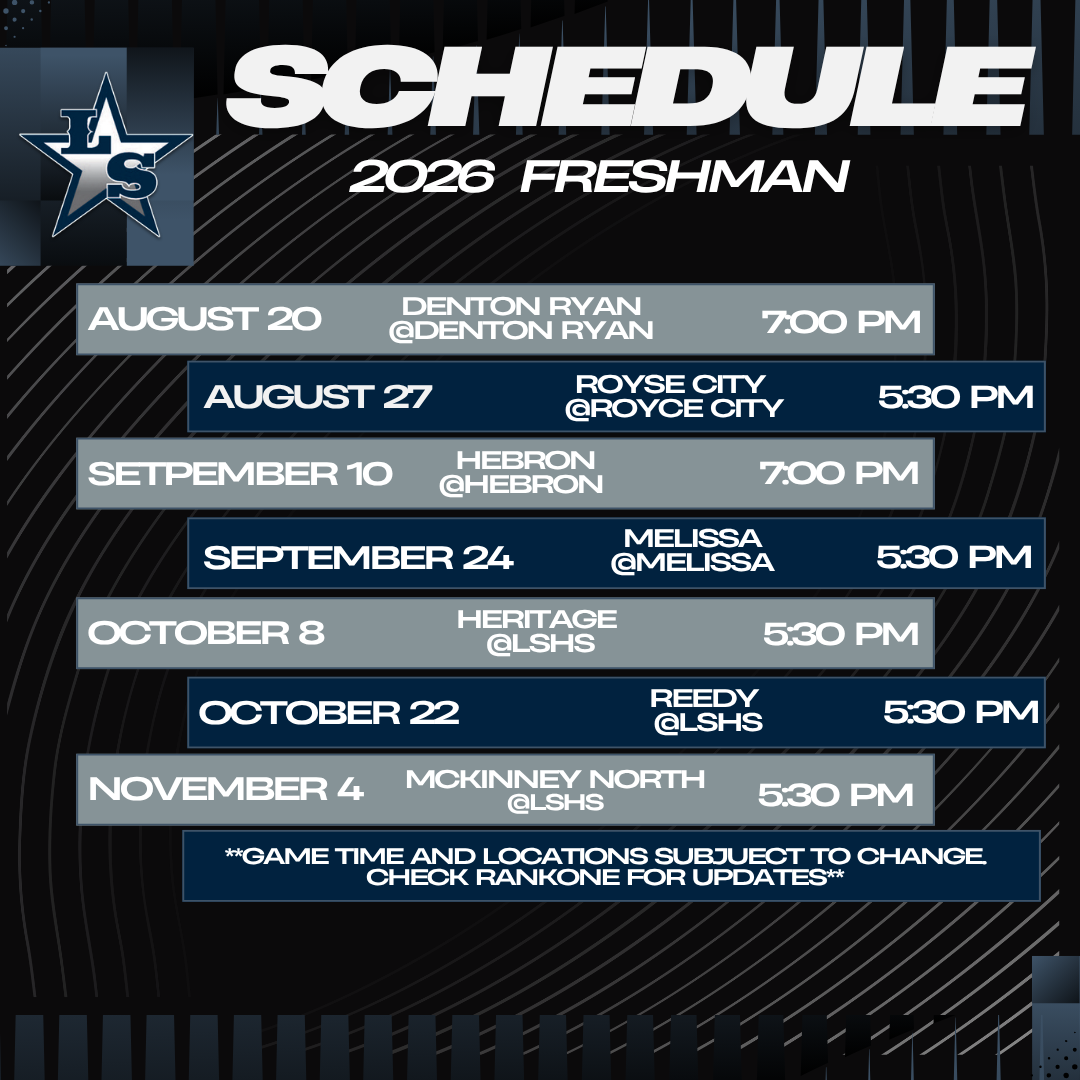 LS

SCHEDULE

2026 FRESHMAN

AUGUST 20
DENTON RYAN
@DENTON RYAN
7:00 PM

AUGUST 27
ROYSE CITY
@ROYCE CITY
5:30 PM

SETPEMBER 10
HEBRON
@HEBRON
7:00 PM

SEPTEMBER 24
MELISSA
@MELISSA
5:30 PM

OCTOBER 8
HERITAGE
@LSHS
5:30 PM

OCTOBER 22
REEDY
@LSHS
5:30 PM

NOVEMBER 4
MCKINNEY NORTH
@LSHS
5:30 PM

**GAME TIME AND LOCATIONS SUBJUECT TO CHANGE. CHECK RANKONE FOR UPDATES**